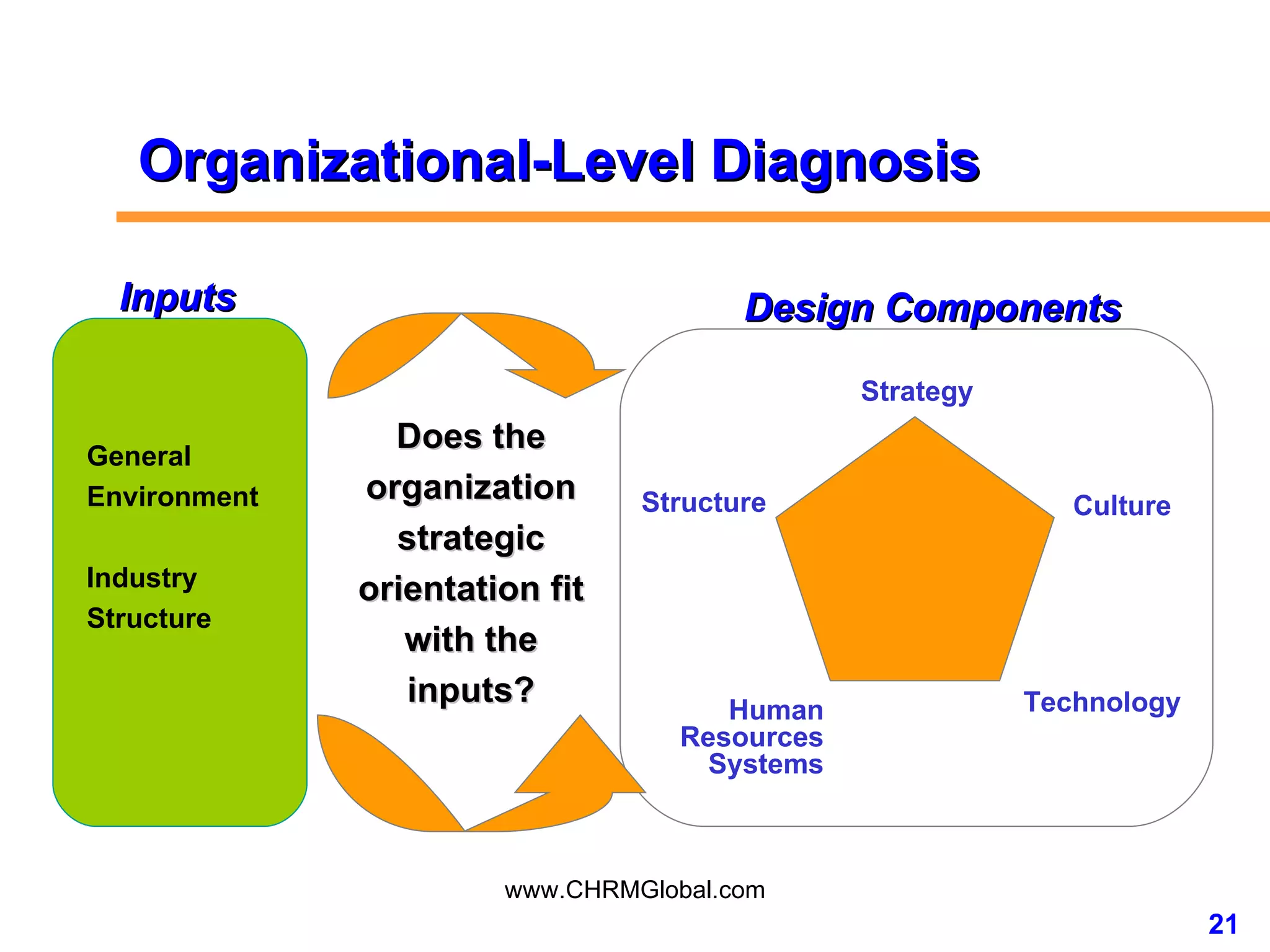 Organizational-Level Diagnosis

Inputs

General Environment

Industry Structure

Does the organization strategic orientation fit with the inputs?

Design Components

Strategy

Structure

Culture

Human Resources Systems

Technology

www.CHRMGlobal.com

21